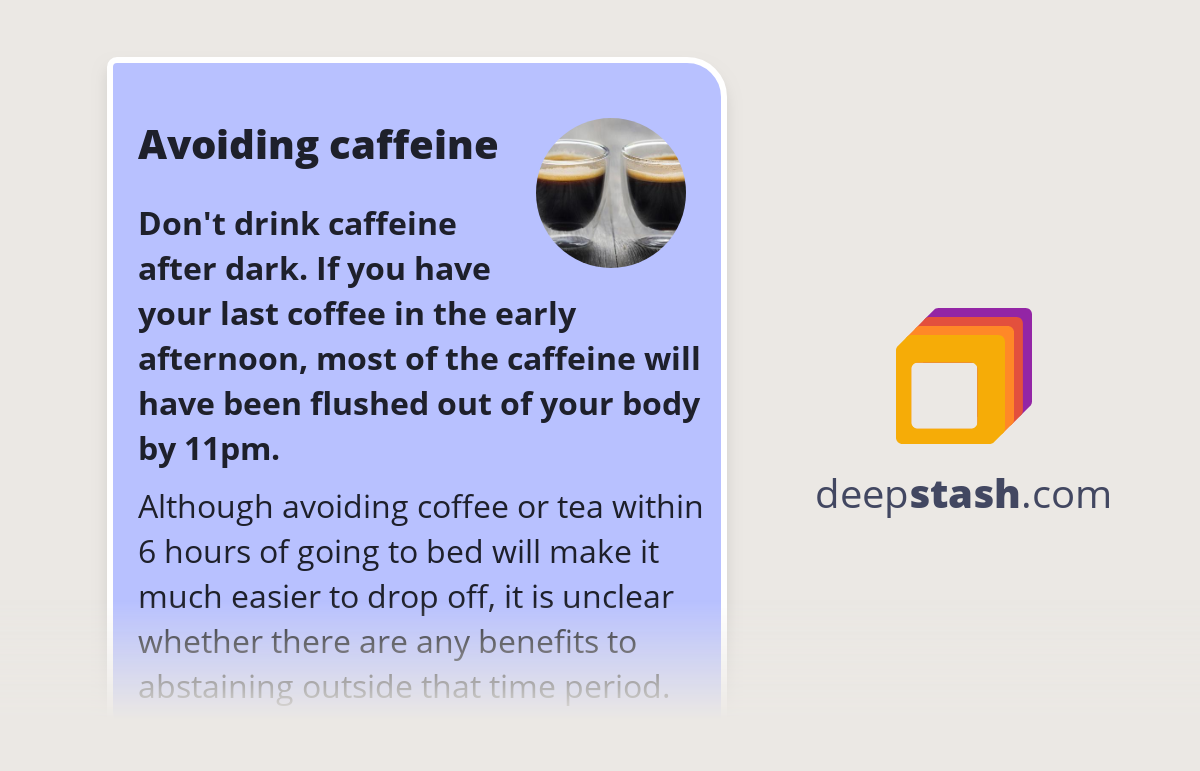 Avoiding caffeine

Don't drink caffeine after dark. If you have your last coffee in the early afternoon, most of the caffeine will have been flushed out of your body by 11pm.

Although avoiding coffee or tea within 6 hours of going to bed will make it much easier to drop off, it is unclear whether there are any benefits to abstaining outside that time period.

deepstash.com